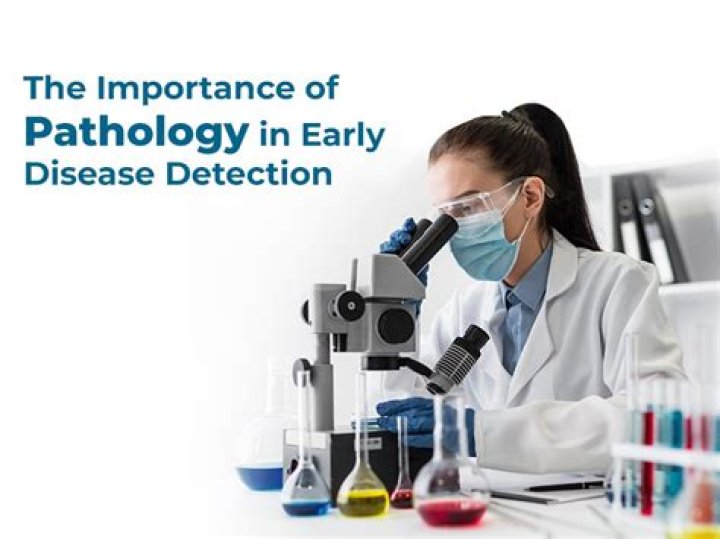 The Importance of Pathology in Early Disease Detection